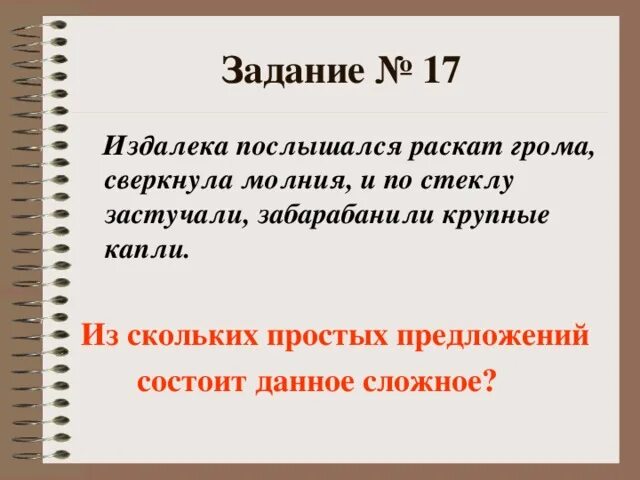 Задание № 17

Издалека послышался раскат грома, сверкнула молния, и по стеклу застучали, забарабанили крупные капли.

Из скольких простых предложений состоит данное сложное?